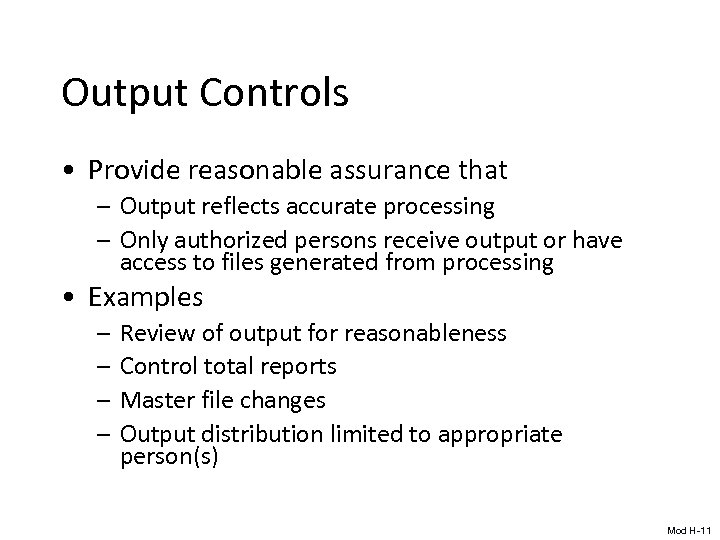 Output Controls

• Provide reasonable assurance that
– Output reflects accurate processing
– Only authorized persons receive output or have access to files generated from processing
• Examples
– Review of output for reasonableness
– Control total reports
– Master file changes
– Output distribution limited to appropriate person(s)

Mod H-11